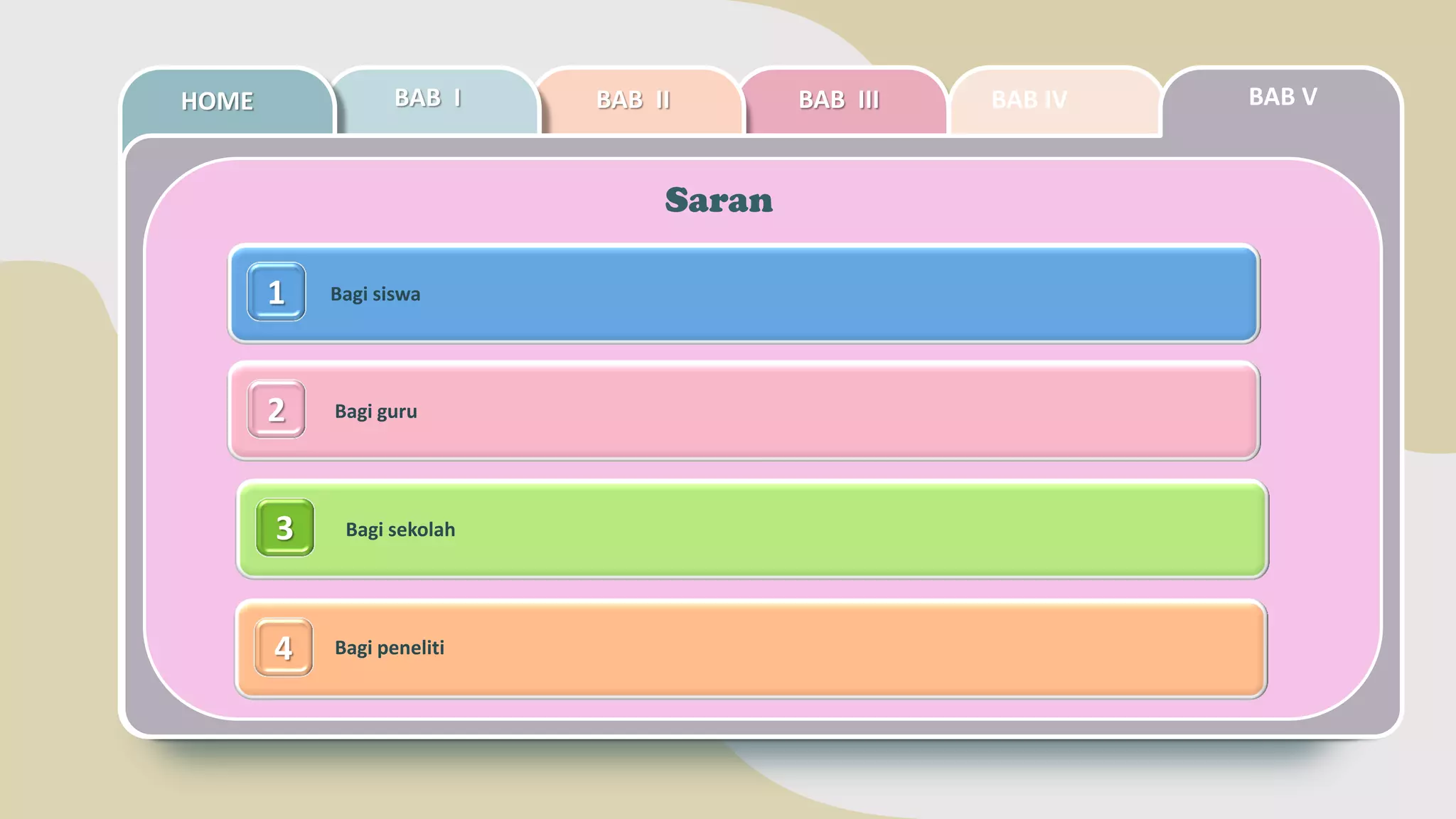 HOME

BAB I

BAB II

BAB III

BAB IV

BAB V

Saran

1 Bagi siswa

2 Bagi guru

3 Bagi sekolah

4 Bagi peneliti